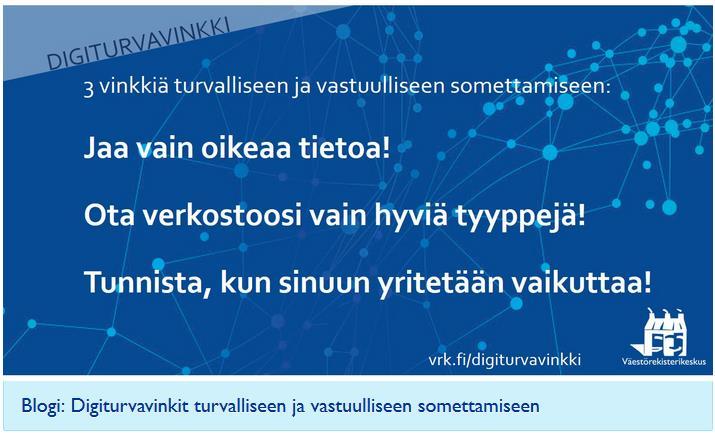 DIGITURVAVINKKI

3 vinkkiä turvalliseen ja vastuulliseen somettamiseen:

Jaa vain oikeaa tietoa!

Ota verkostoosi vain hyviä tyyppejä!

Tunnista, kun sinuun yritetään vaikuttaa!

vrk.fi/digiturvavinkki

Väestörekisterikeskus

Blogi: Digiturvavinkit turvalliseen ja vastuulliseen somettamiseen